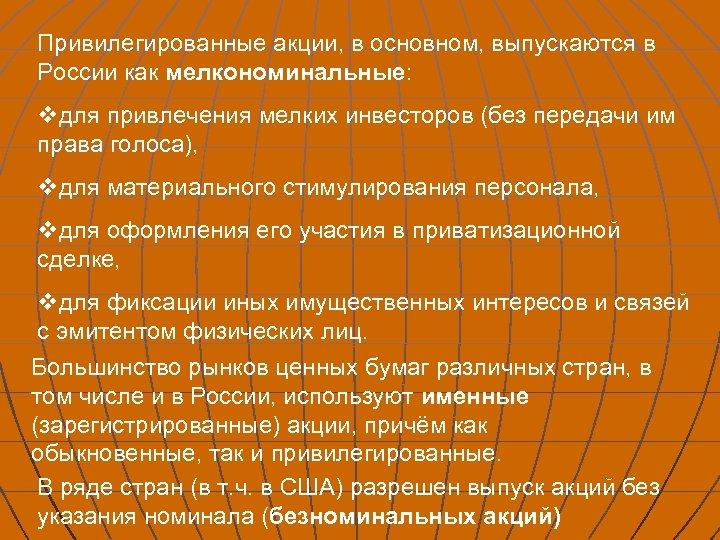 Привилегированные акции, в основном, выпускаются в России как мелкономинальные:

❖для привлечения мелких инвесторов (без передачи им права голоса),

❖для материального стимулирования персонала,

❖для оформления его участия в приватизационной сделке,

❖для фиксации иных имущественных интересов и связей с эмитентом физических лиц.

Большинство рынков ценных бумаг различных стран, в том числе и в России, используют именные (зарегистрированные) акции, причём как обыкновенные, так и привилегированные.

В ряде стран (в т.ч. в США) разрешен выпуск акций без указания номинала (безноминальных акций)